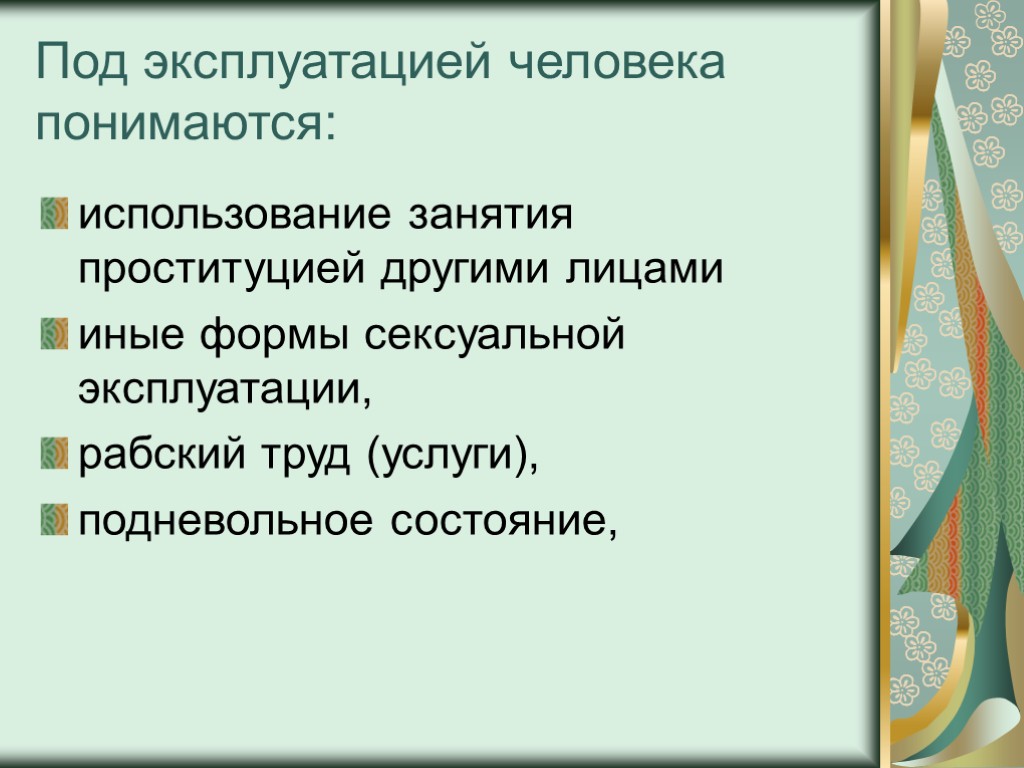 Под эксплуатацией человека понимаются:

использование занятия проституцией другими лицами

иные формы сексуальной эксплуатации,

рабский труд (услуги),

подневольное состояние,